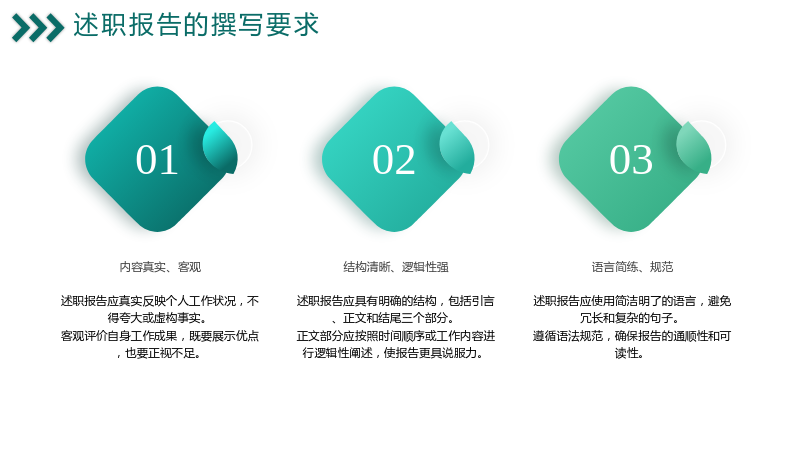 述职报告的撰写要求

01

内容真实、客观

述职报告应真实反映个人工作状况，不得夸大或虚构事实。
客观评价自身工作成果，既要展示优点，也要正视不足。

02

结构清晰、逻辑性强

述职报告应具有明确的结构，包括引言、正文和结尾三个部分。
正文部分应按照时间顺序或工作内容进行逻辑性阐述，使报告更具说服力。

03

语言简练、规范

述职报告应使用简洁明了的语言，避免冗长和复杂的句子。
遵循语法规范，确保报告的通顺性和可读性。